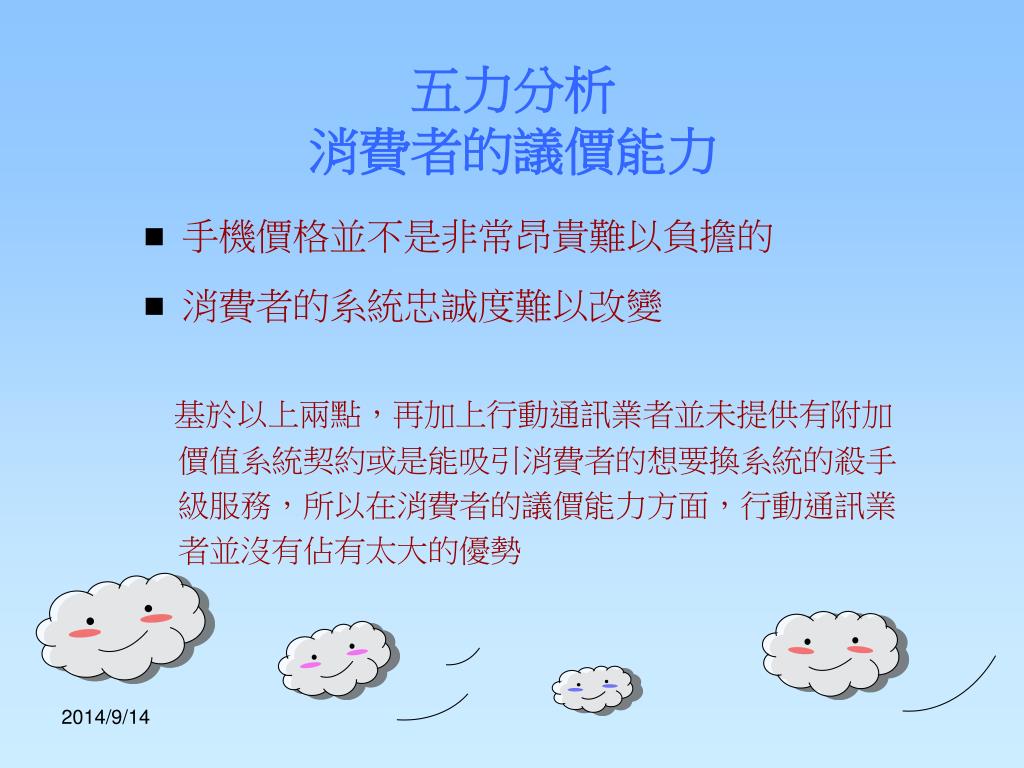 五力分析
消費者的議價能力

■ 手機價格並不是非常昂貴難以負擔的

■ 消費者的系統忠誠度難以改變

基於以上兩點，再加上行動通訊業者並未提供有附加價值系統契約或是能吸引消費者的想要換系統的殺手級服務，所以在消費者的議價能力方面，行動通訊業者並沒有佔有太大的優勢

2014/9/14